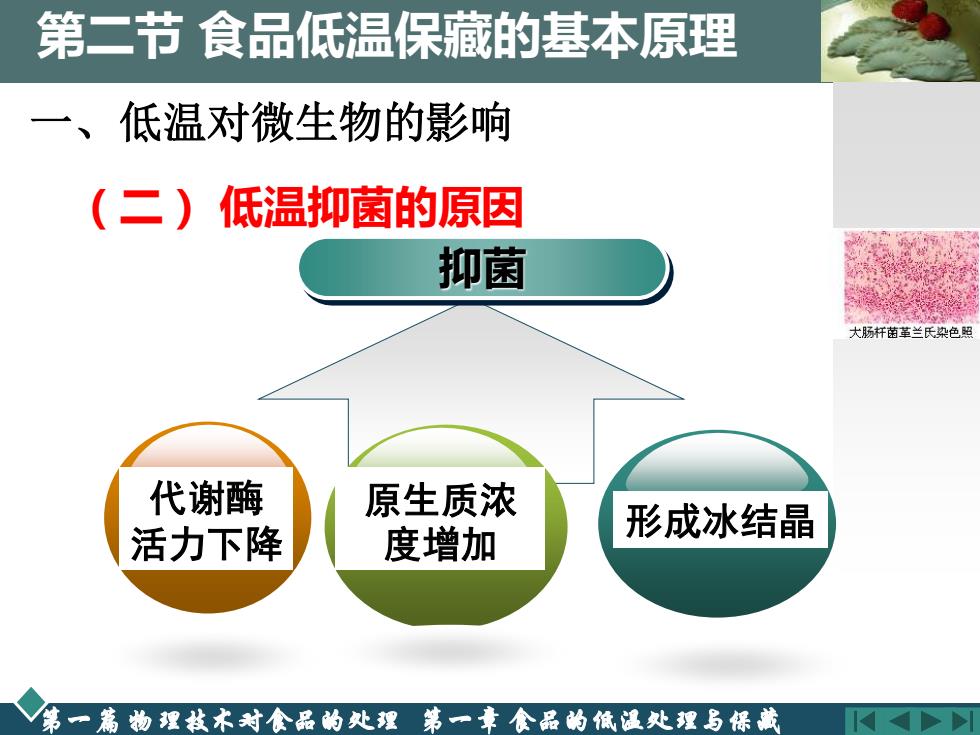 第二节 食品低温保藏的基本原理

一、低温对微生物的影响

（二）低温抑菌的原因

抑菌

大肠杆菌革兰氏染色照

代谢酶活力下降

原生质浓度增加

形成冰结晶

第一篇 物理技术对食品的处理 第一章 食品的低温处理与保藏